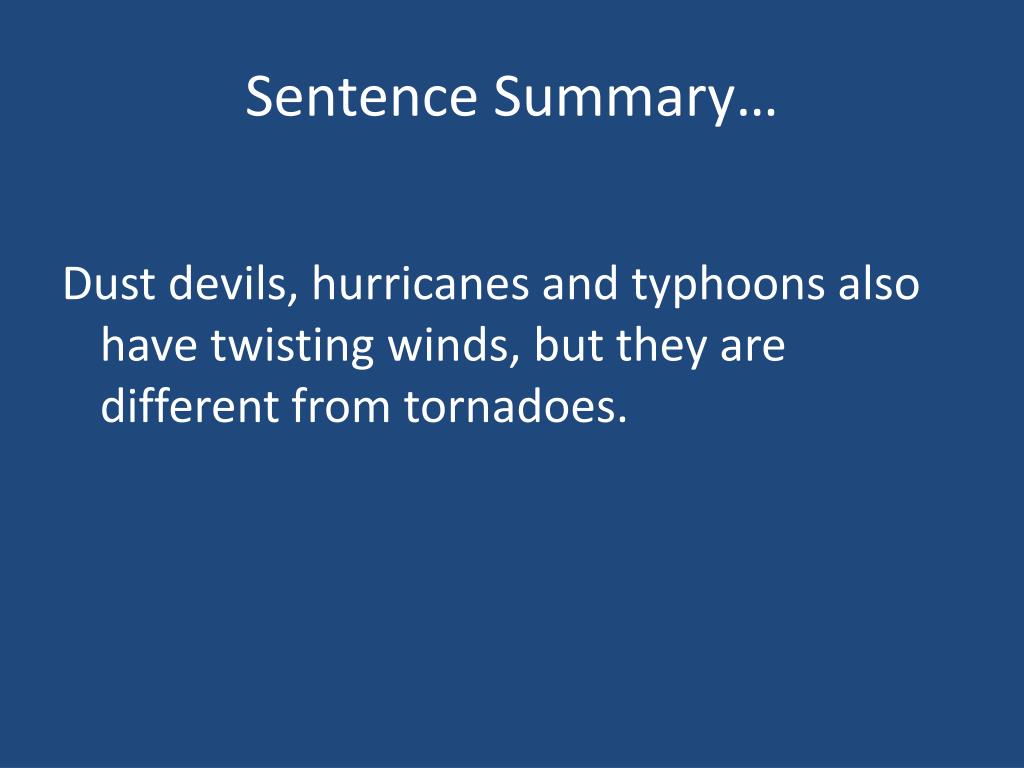 Sentence Summary…

Dust devils, hurricanes and typhoons also have twisting winds, but they are different from tornadoes.